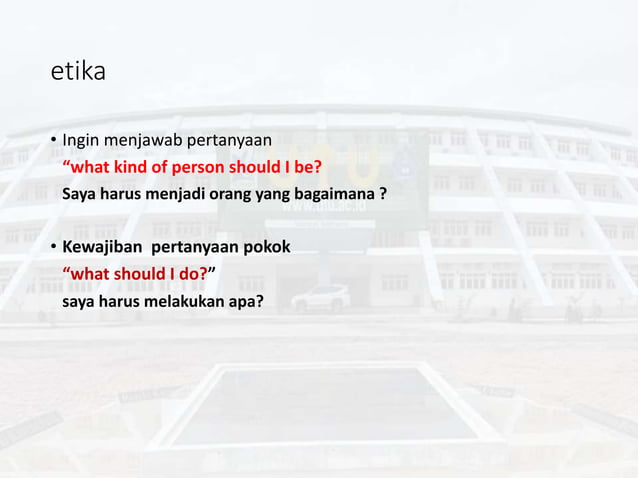 etika

• Ingin menjawab pertanyaan
“what kind of person should I be?
Saya harus menjadi orang yang bagaimana ?

• Kewajiban pertanyaan pokok
“what should I do?”
saya harus melakukan apa?